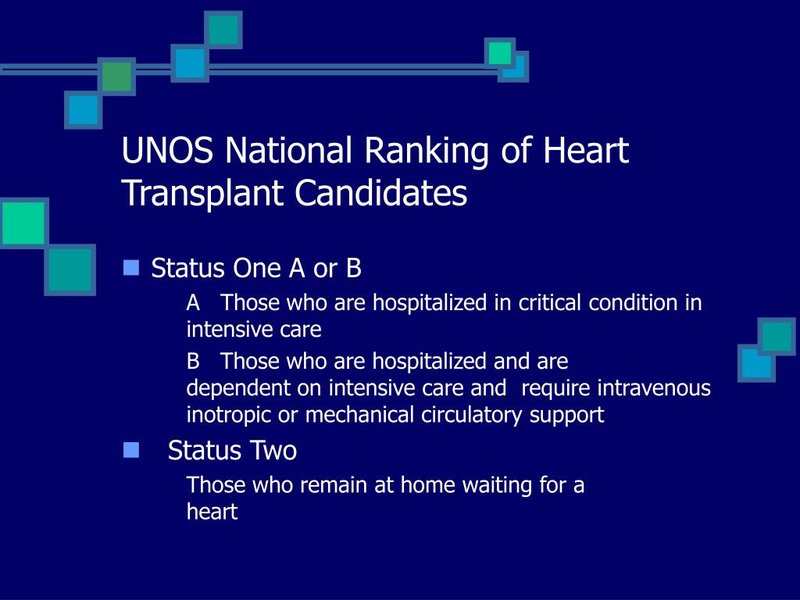 UNOS National Ranking of Heart Transplant Candidates

Status One A or B

A Those who are hospitalized in critical condition in intensive care

B Those who are hospitalized and are dependent on intensive care and require intravenous inotropic or mechanical circulatory support

Status Two

Those who remain at home waiting for a heart